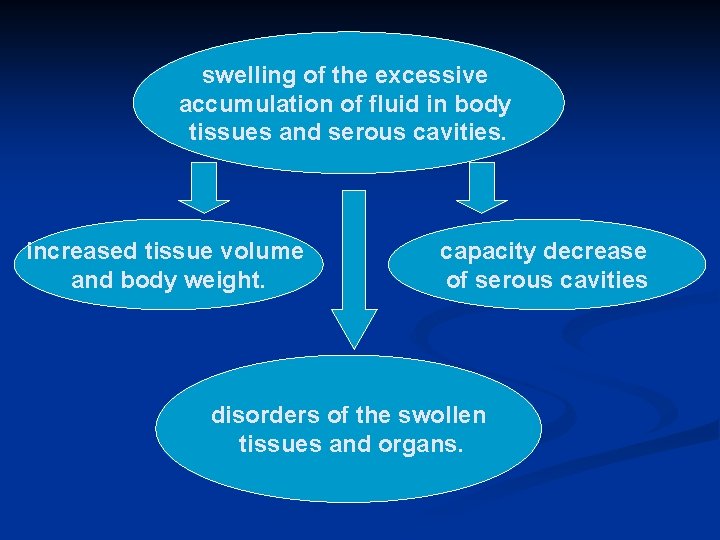 swelling of the excessive accumulation of fluid in body tissues and serous cavities.

increased tissue volume and body weight.

capacity decrease of serous cavities

disorders of the swollen tissues and organs.